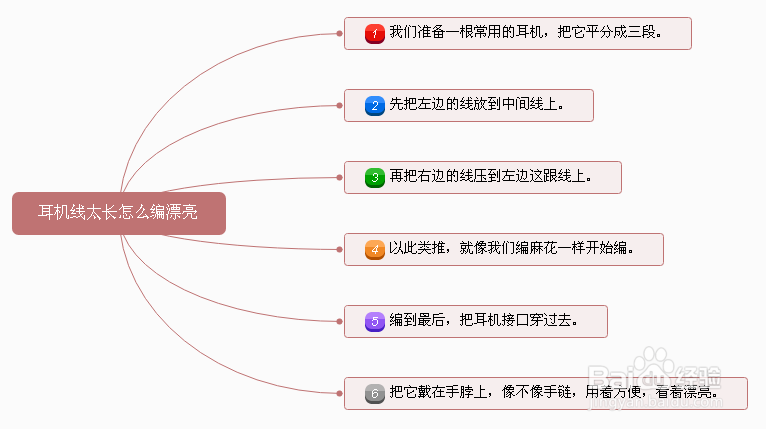 耳机线太长怎么编漂亮

1 我们准备一根常用的耳机，把它平分成三段。

2 先把左边的线放到中间线上。

3 再把右边的线压到左边这跟线上。

4 以此类推，就像我们编麻花一样开始编。

5 编到最后，把耳机接口穿过去。

6 把它戴在手脖上，像不像手链，用着方便，看着漂亮。

Baidu经验
jingyan.baidu.com